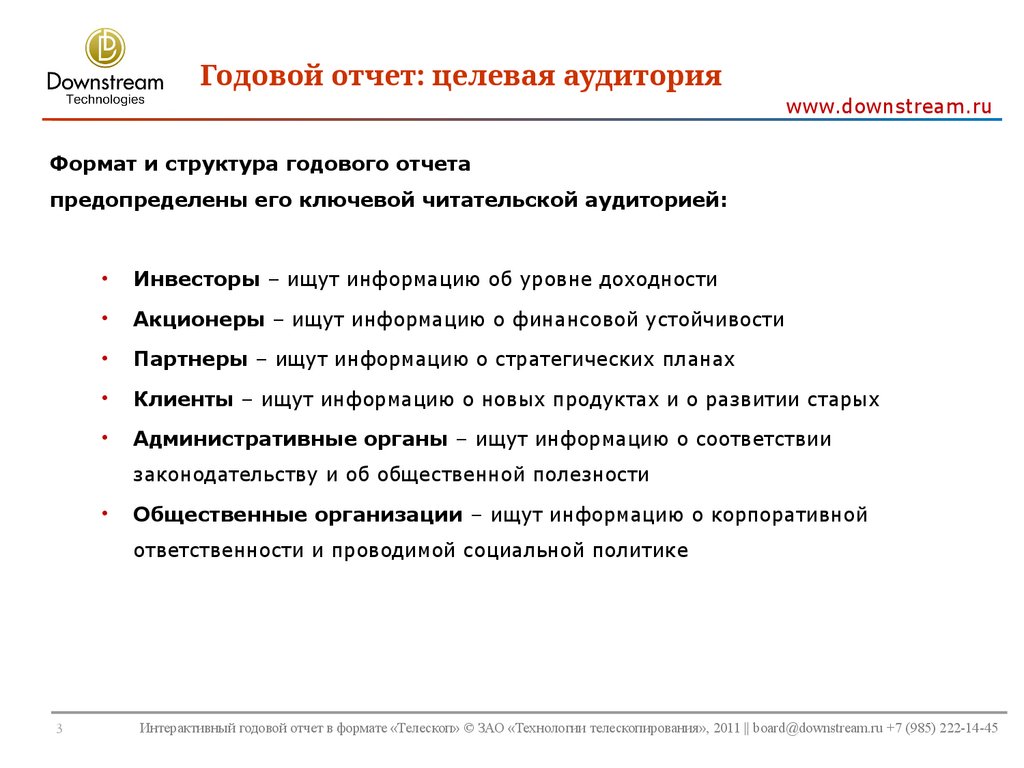 Downstream Technologies

Годовой отчет: целевая аудитория

www.downstream.ru

Формат и структура годового отчета предопределены его ключевой читательской аудиторией:

• Инвесторы – ищут информацию об уровне доходности
• Акционеры – ищут информацию о финансовой устойчивости
• Партнеры – ищут информацию о стратегических планах
• Клиенты – ищут информацию о новых продуктах и о развитии старых
• Административные органы – ищут информацию о соответствии законодательству и об общественной полезности
• Общественные организации – ищут информацию о корпоративной ответственности и проводимой социальной политике

3 Интерактивный годовой отчет в формате «Телескоп» © ЗАО «Технологии телескопирования», 2011 || board@downstream.ru +7 (985) 222-14-45